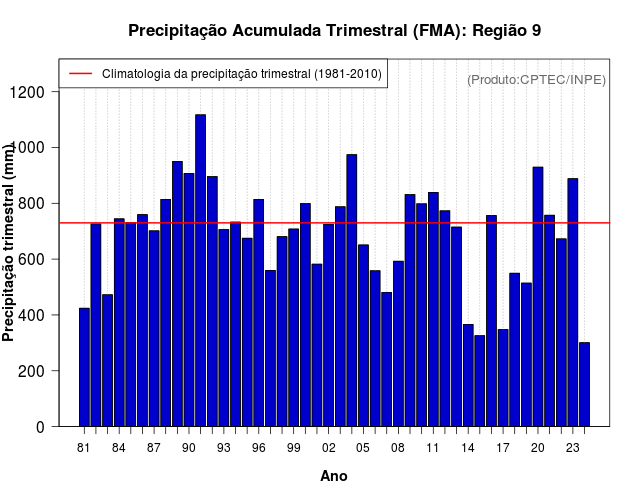 Precipitação Acumulada Trimestral (FMA): Região 9

Climatologia da precipitação trimestral (1981-2010)

(Produto:CPTEC/INPE)

Precipitação trimestral (mm)

1200
1000
800
600
400
200
0

81 84 87 90 93 96 99 02 05 08 11 14 17 20 23

Ano